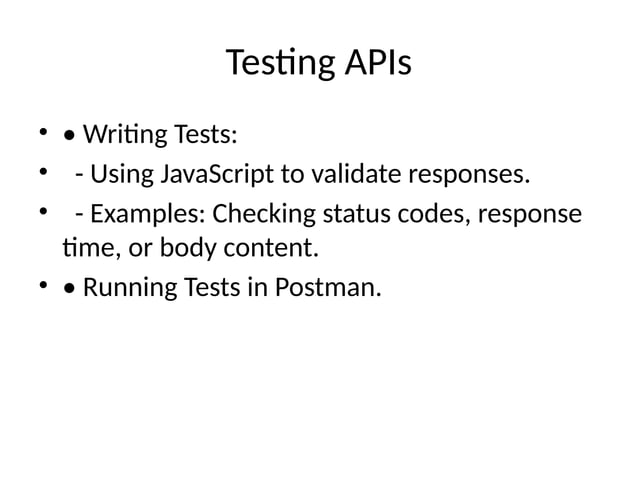 Testing APIs

• • Writing Tests:
•   - Using JavaScript to validate responses.
•   - Examples: Checking status codes, response time, or body content.
• • Running Tests in Postman.